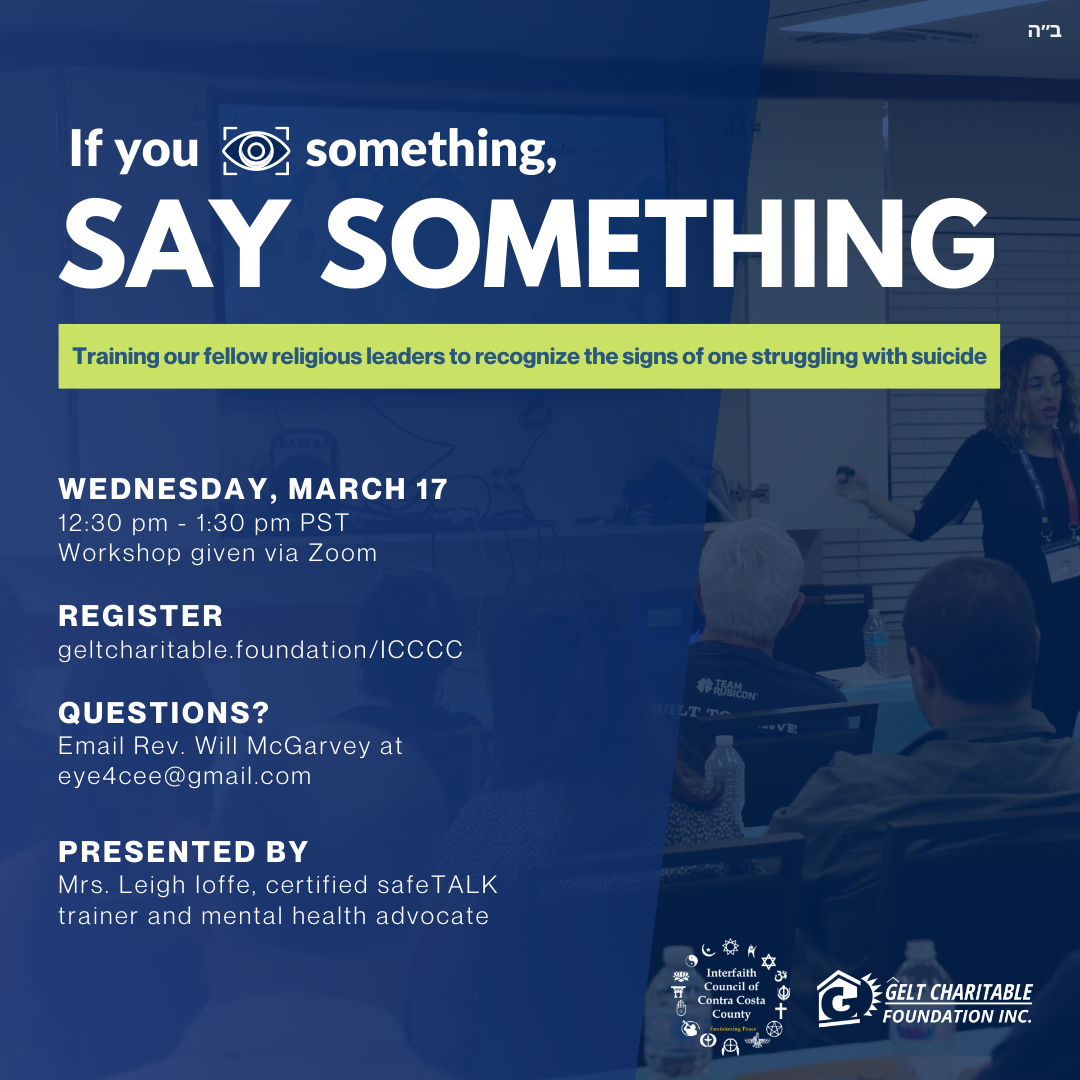 ב"ה

If you something,
SAY SOMETHING

Training our fellow religious leaders to recognize the signs of one struggling with suicide

WEDNESDAY, MARCH 17
12:30 pm - 1:30 pm PST
Workshop given via Zoom

REGISTER
geltcharitable.foundation/ICCCC

QUESTIONS?
Email Rev. Will McGarvey at eye4cee@gmail.com

PRESENTED BY
Mrs. Leigh Ioffe, certified safeTALK trainer and mental health advocate

TEAM RUBICON

Interfaith Council of Contra Costa County
Envisioning Peace

GELT CHARITABLE FOUNDATION INC.